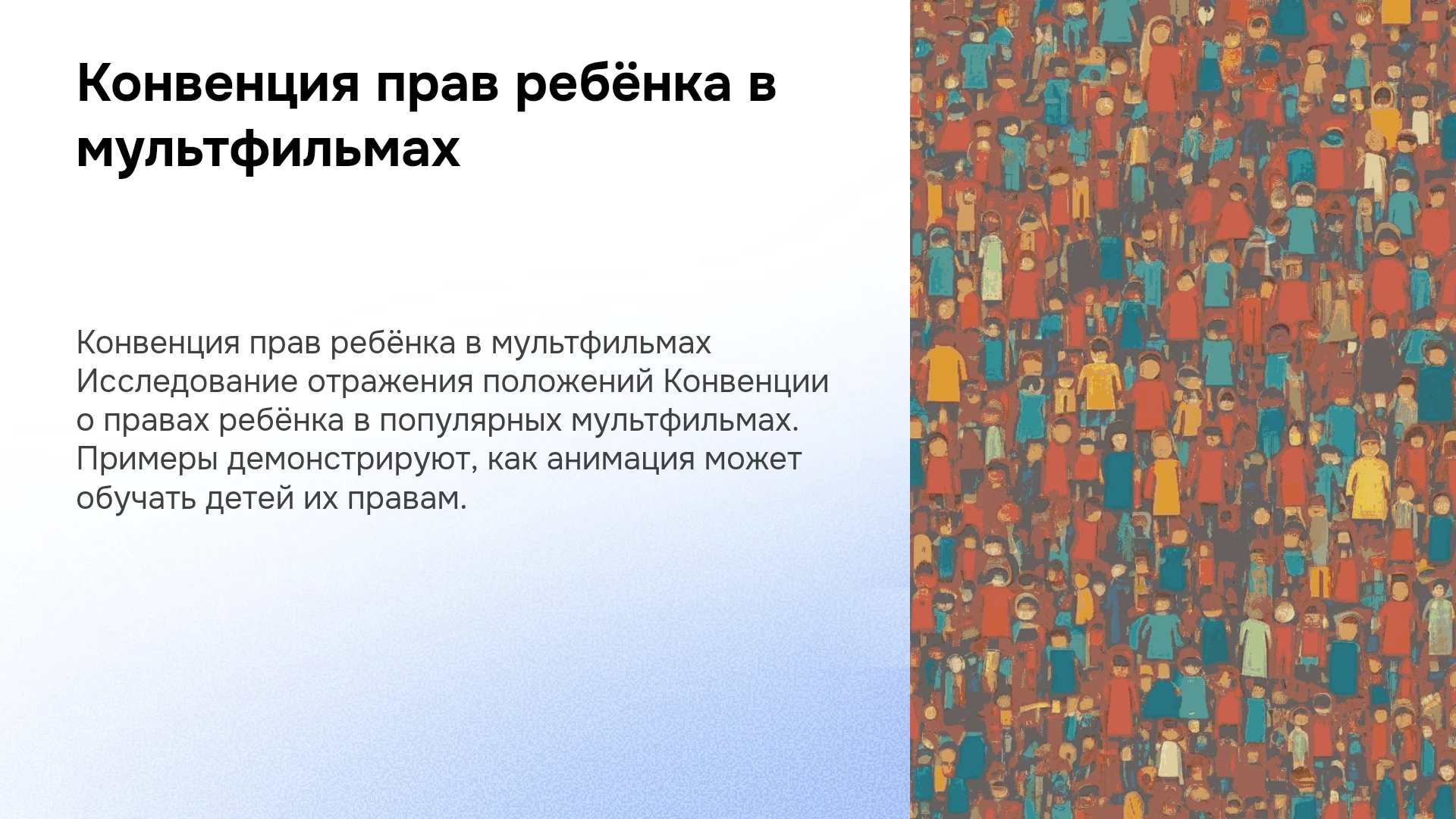 Конвенция прав ребёнка в мультфильмах

Конвенция прав ребёнка в мультфильмах Исследование отражения положений Конвенции о правах ребёнка в популярных мультфильмах. Примеры демонстрируют, как анимация может обучать детей их правам.